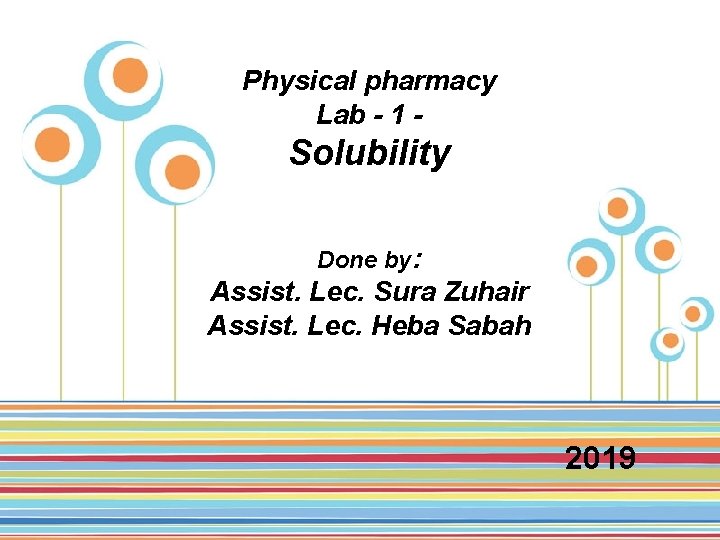 Physical pharmacy
Lab - 1 -
Solubility

Done by:
Assist. Lec. Sura Zuhair
Assist. Lec. Heba Sabah

2019